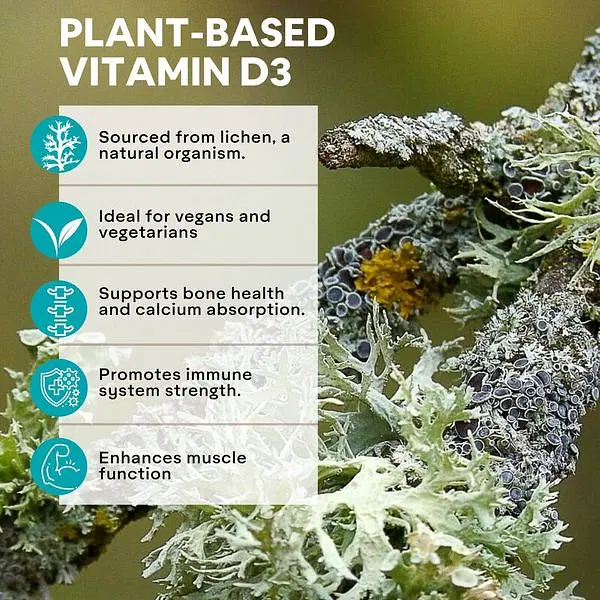 PLANT-BASED VITAMIN D3

Sourced from lichen, a natural organism.

Ideal for vegans and vegetarians

Supports bone health and calcium absorption.

Promotes immune system strength.

Enhances muscle function